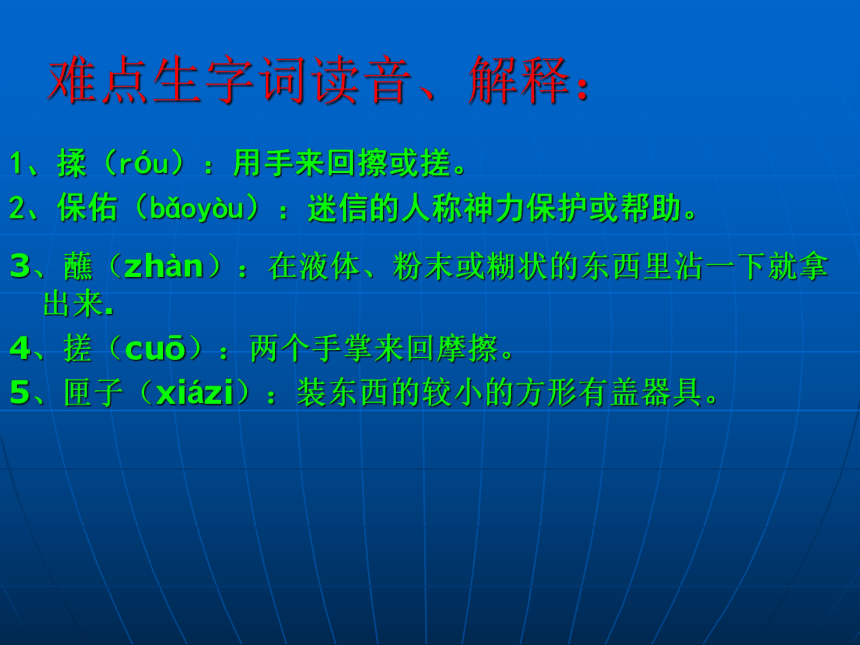 难点生字词读音、解释：

1、揉（róu）：用手来回擦或搓。

2、保佑（bǎoyòu）：迷信的人称神力保护或帮助。

3、蘸（zhàn）：在液体、粉末或糊状的东西里沾一下就拿出来.

4、搓（cuō）：两个手掌来回摩擦。

5、匣子（xiázi）：装东西的较小的方形有盖器具。